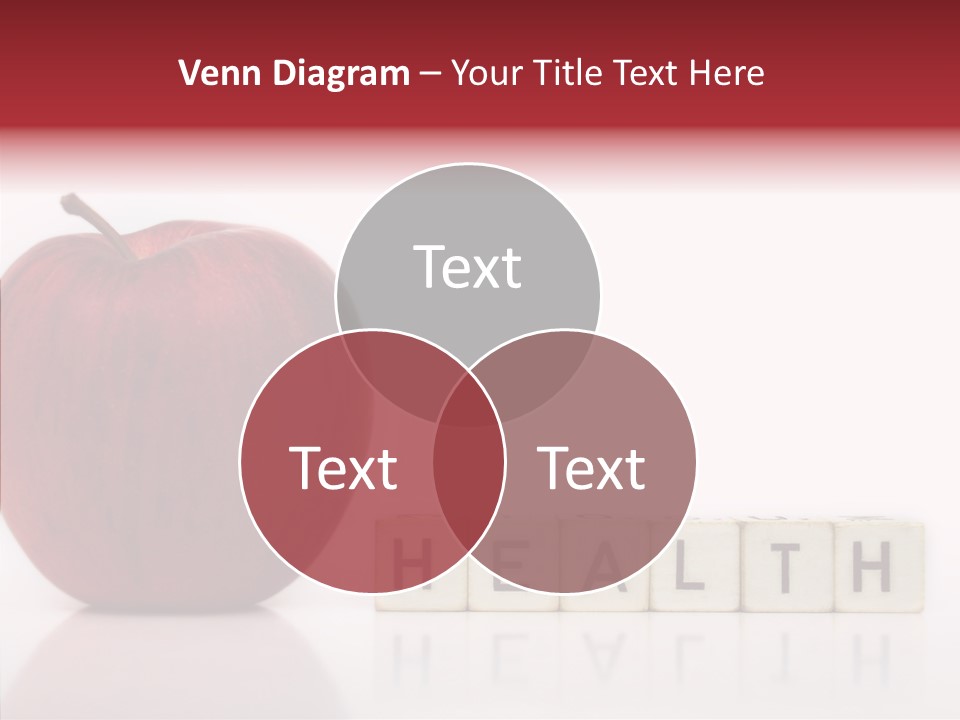 Venn Diagram – Your Title Text Here

Text

Text

Text

HEALTH